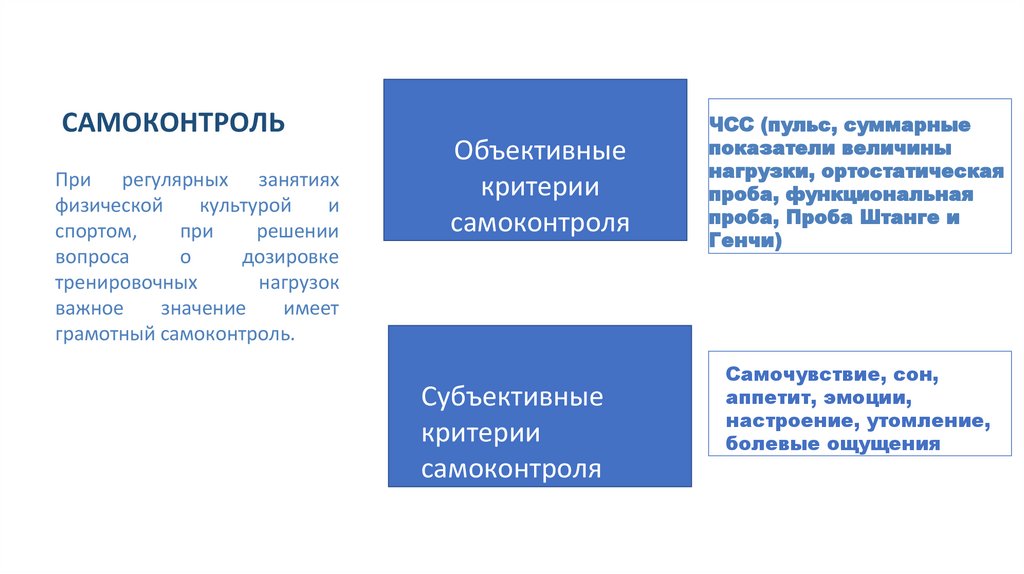 САМОКОНТРОЛЬ

При регулярных занятиях физической культурой и спортом, при решении вопроса о дозировке тренировочных нагрузок важное значение имеет грамотный самоконтроль.

Объективные критерии самоконтроля

ЧСС (пульс, суммарные показатели величины нагрузки, ортостатическая проба, функциональная проба, Проба Штанге и Генчи)

Субъективные критерии самоконтроля

Самочувствие, сон, аппетит, эмоции, настроение, утомление, болевые ощущения